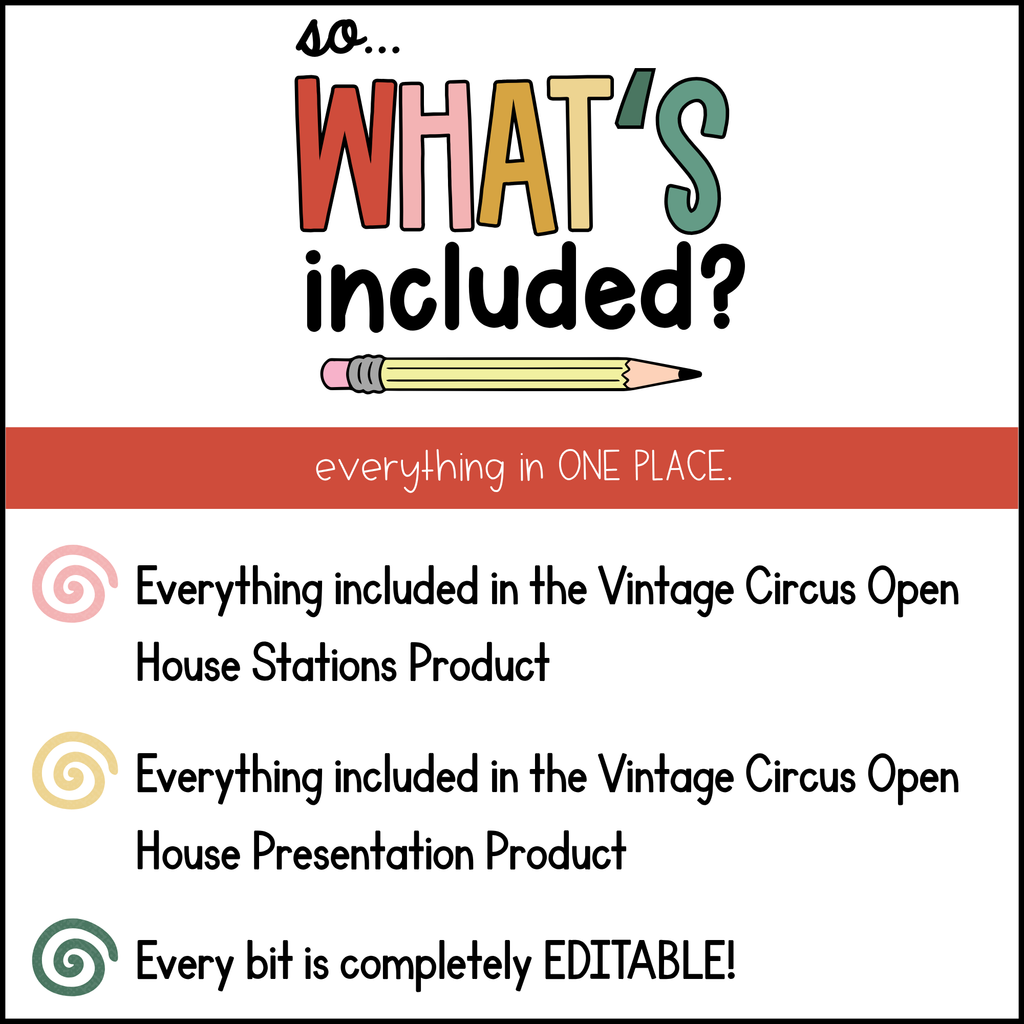 so...
WHAT'S
included?

everything in ONE PLACE.

Everything included in the Vintage Circus Open House Stations Product

Everything included in the Vintage Circus Open House Presentation Product

Every bit is completely EDITABLE!